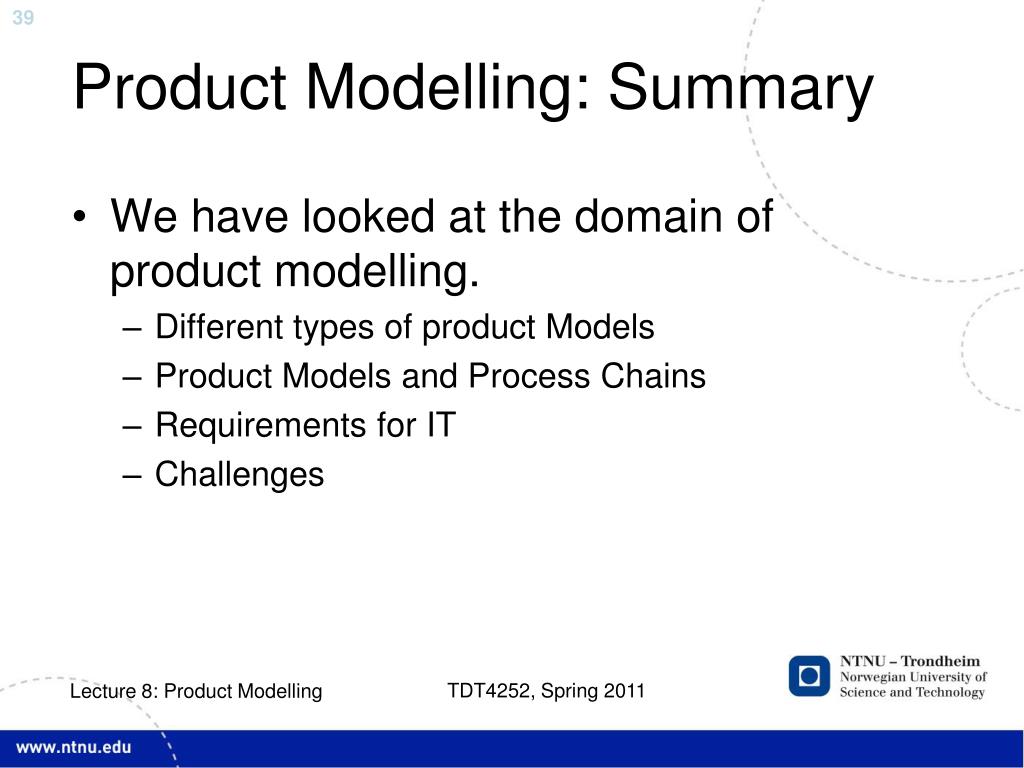 39

Product Modelling: Summary

• We have looked at the domain of product modelling.
– Different types of product Models
– Product Models and Process Chains
– Requirements for IT
– Challenges

Lecture 8: Product Modelling

TDT4252, Spring 2011

NTNU – Trondheim
Norwegian University of Science and Technology

www.ntnu.edu